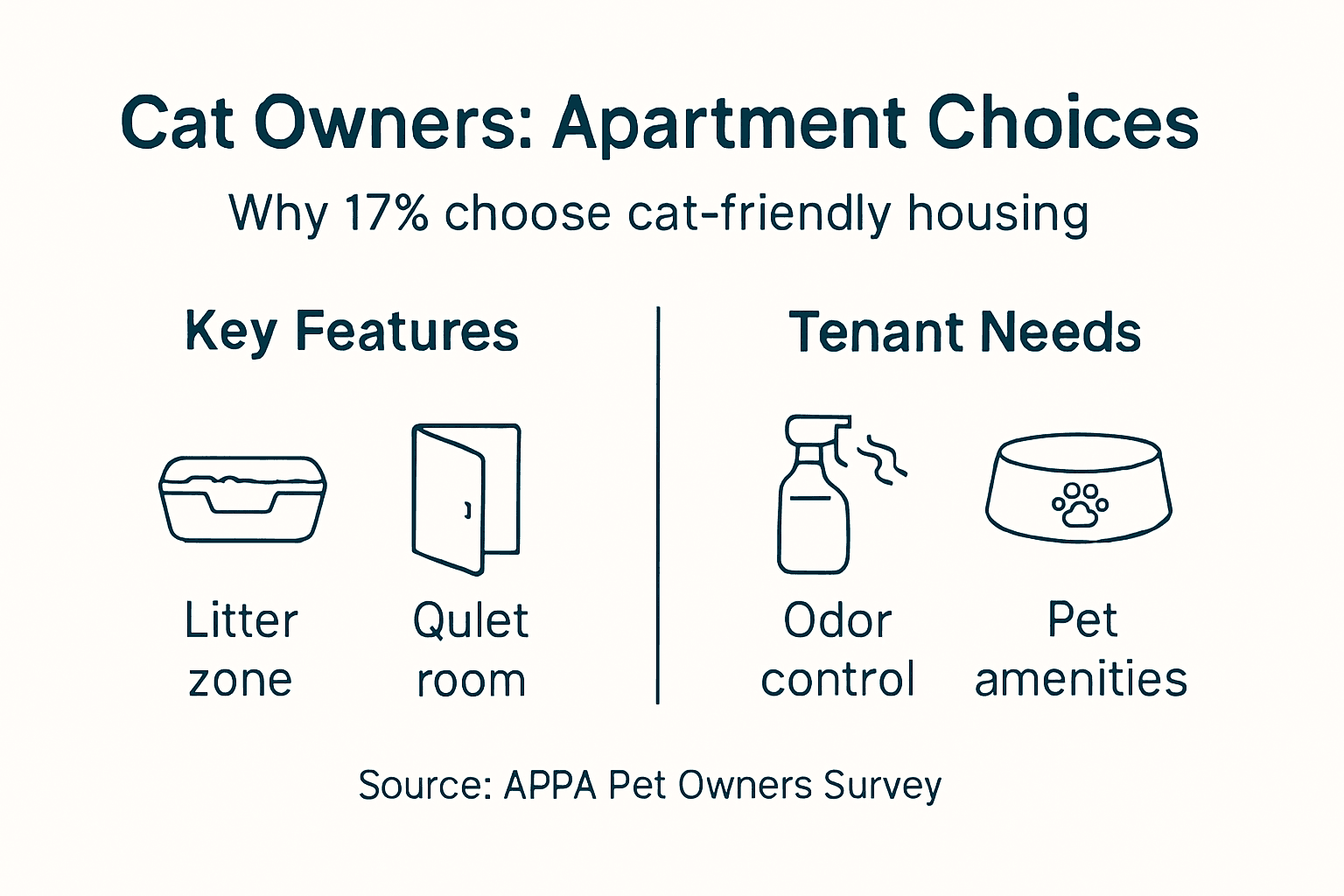 Cat Owners: Apartment Choices

Why 17% choose cat-friendly housing

Key Features

Litter zone

Qulet room

Tenant Needs

Odor control

Pet amenities

Source: APPA Pet Owners Survey